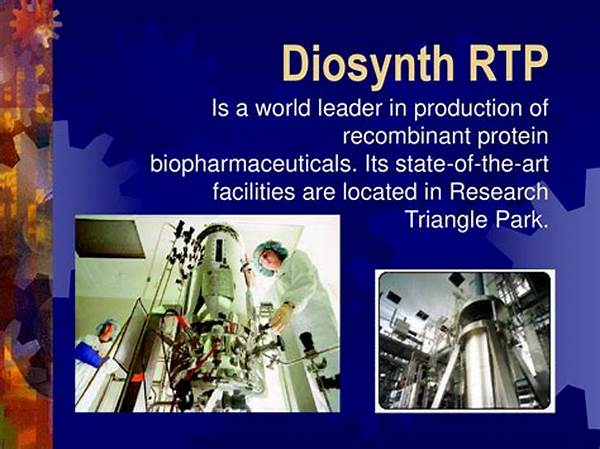 Diosynth RTP

Is a world leader in production of recombinant protein biopharmaceuticals. Its state-of-the-art facilities are located in Research Triangle Park.